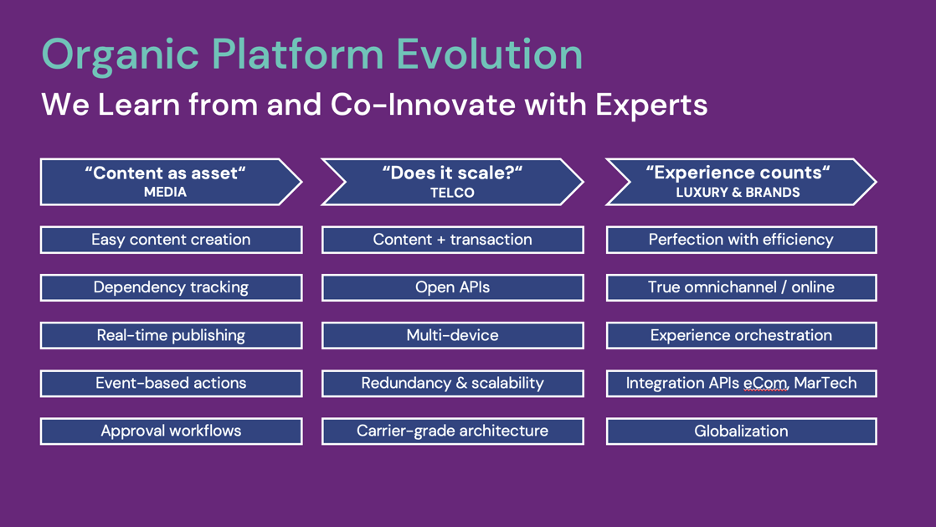 Organic Platform Evolution

We Learn from and Co-Innovate with Experts

“Content as asset“
MEDIA

Easy content creation

Dependency tracking

Real-time publishing

Event-based actions

Approval workflows

“Does it scale?“
TELCO

Content + transaction

Open APIs

Multi-device

Redundancy & scalability

Carrier-grade architecture

“Experience counts“
LUXURY & BRANDS

Perfection with efficiency

True omnichannel / online

Experience orchestration

Integration APIs eCom, MarTech

Globalization